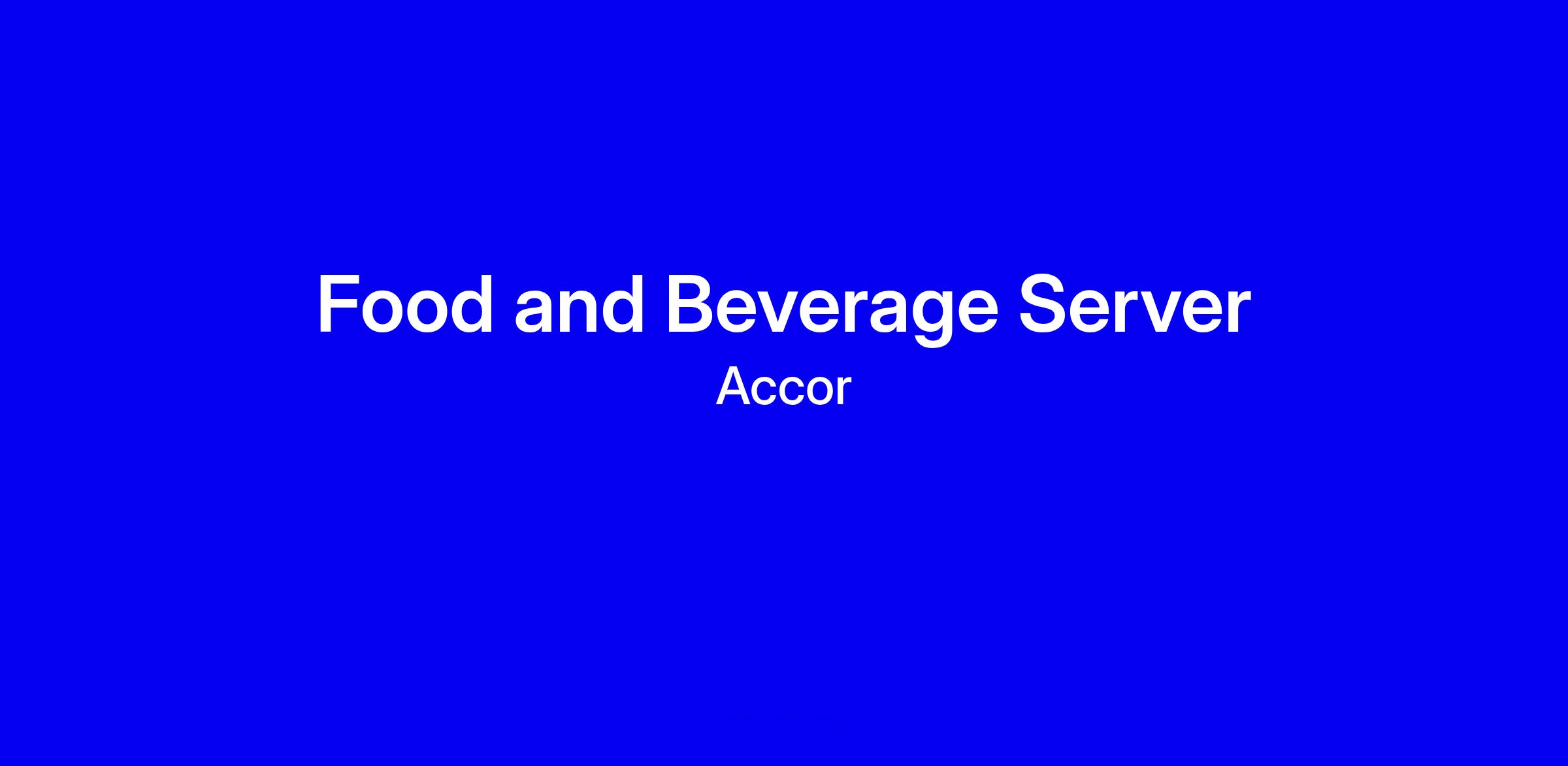 Food and Beverage Server
Accor